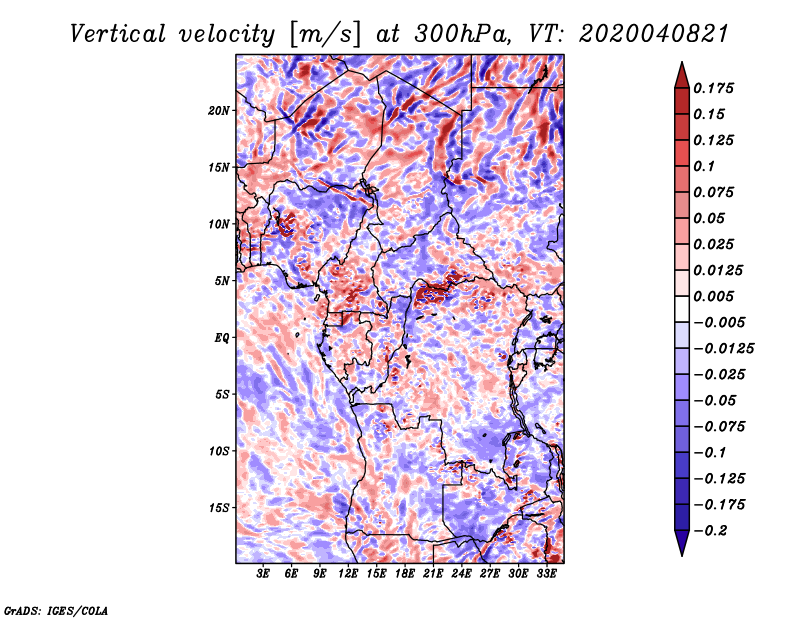 Vertical velocity [m/s] at 300hPa, VT: 2020040821

20N
15N
10N
5N
EQ
5S
10S
15S

3E 6E 9E 12E 15E 18E 21E 24E 27E 30E 33E

0.175
0.15
0.125
0.1
0.075
0.05
0.025
0.0125
0.005
−0.005
−0.0125
−0.025
−0.05
−0.075
−0.1
−0.125
−0.175
−0.2

GrADS: IGES/COLA